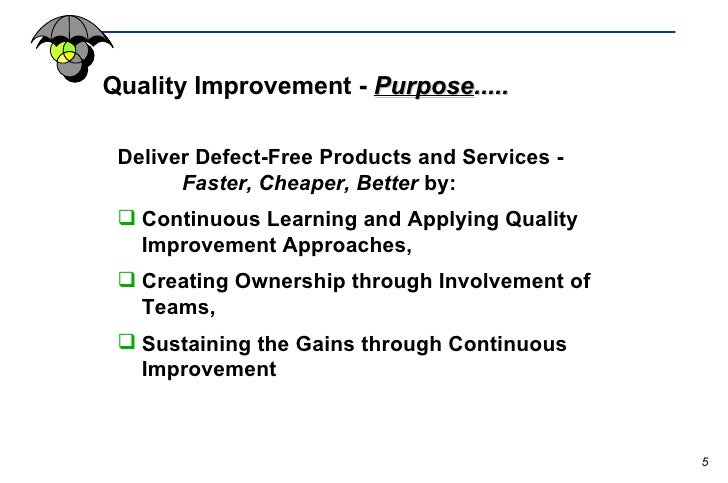 Quality Improvement - Purpose.....

Deliver Defect-Free Products and Services - Faster, Cheaper, Better by:

❑ Continuous Learning and Applying Quality Improvement Approaches,

❑ Creating Ownership through Involvement of Teams,

❑ Sustaining the Gains through Continuous Improvement

5